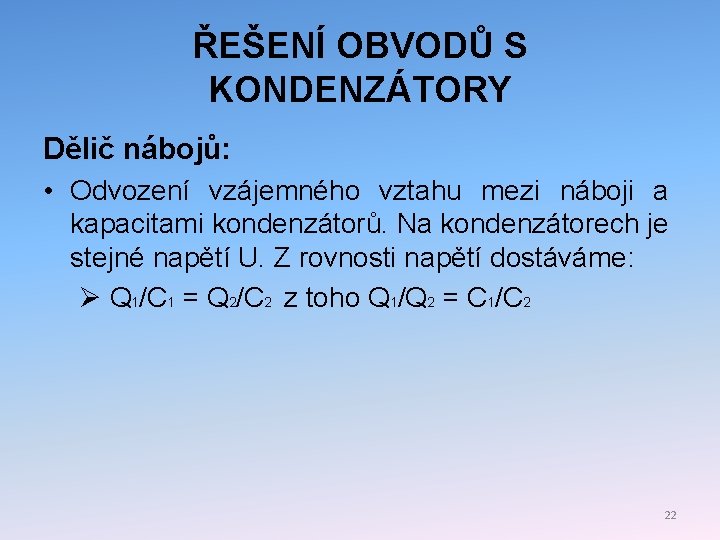 ŘEŠENÍ OBVODŮ S KONDENZÁTORY

Dělič nábojů:

• Odvození vzájemného vztahu mezi náboji a kapacitami kondenzátorů. Na kondenzátorech je stejné napětí U. Z rovnosti napětí dostáváme:

➢ $Q_1/C_1 = Q_2/C_2$ z toho $Q_1/Q_2 = C_1/C_2$

22